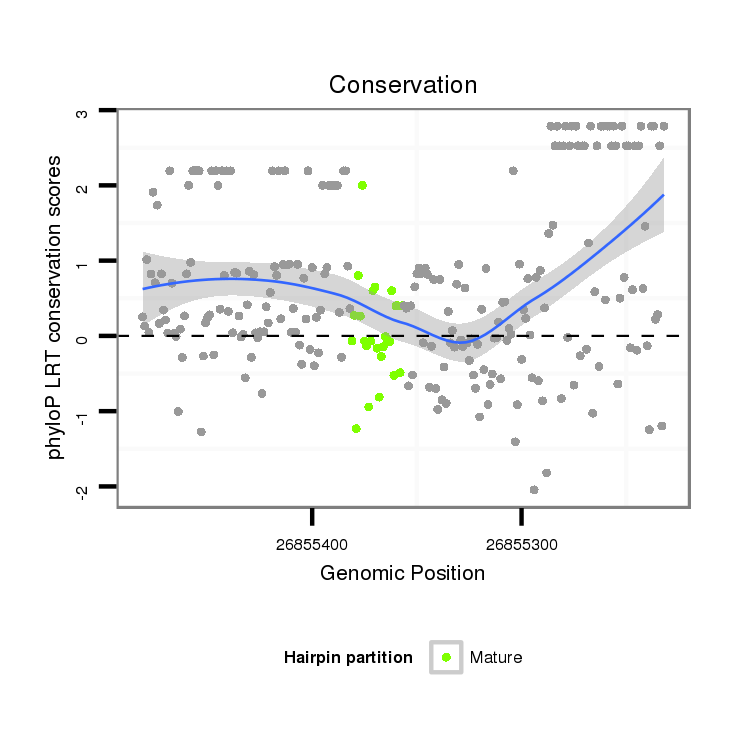 Conservation

phyloP LRT conservation scores

3
2
1
0
-1
-2

26855400
26855300

Genomic Position

Hairpin partition
Mature